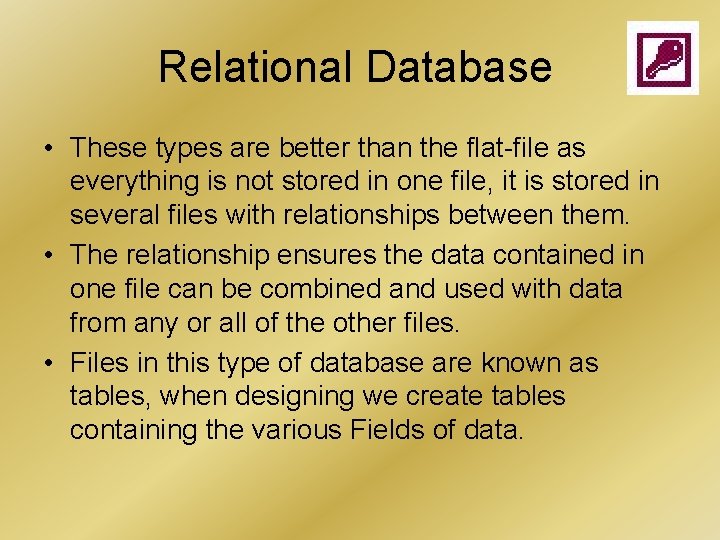 Relational Database

• These types are better than the flat-file as everything is not stored in one file, it is stored in several files with relationships between them.
• The relationship ensures the data contained in one file can be combined and used with data from any or all of the other files.
• Files in this type of database are known as tables, when designing we create tables containing the various Fields of data.